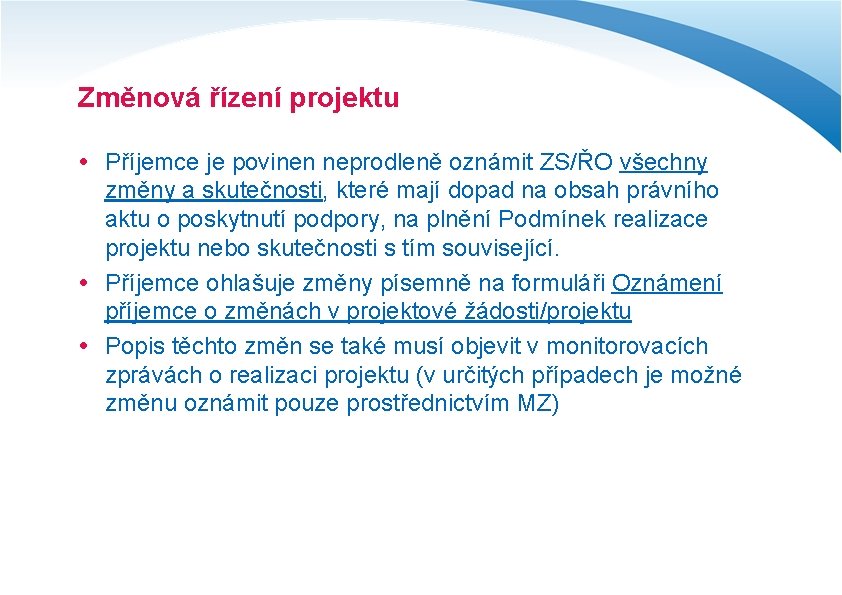 Změnová řízení projektu

• Příjemce je povinen neprodleně oznámit ZS/ŘO všechny změny a skutečnosti, které mají dopad na obsah právního aktu o poskytnutí podpory, na plnění Podmínek realizace projektu nebo skutečnosti s tím související.
• Příjemce ohlašuje změny písemně na formuláři Oznámení příjemce o změnách v projektové žádosti/projektu
• Popis těchto změn se také musí objevit v monitorovacích zprávách o realizaci projektu (v určitých případech je možné změnu oznámit pouze prostřednictvím MZ)